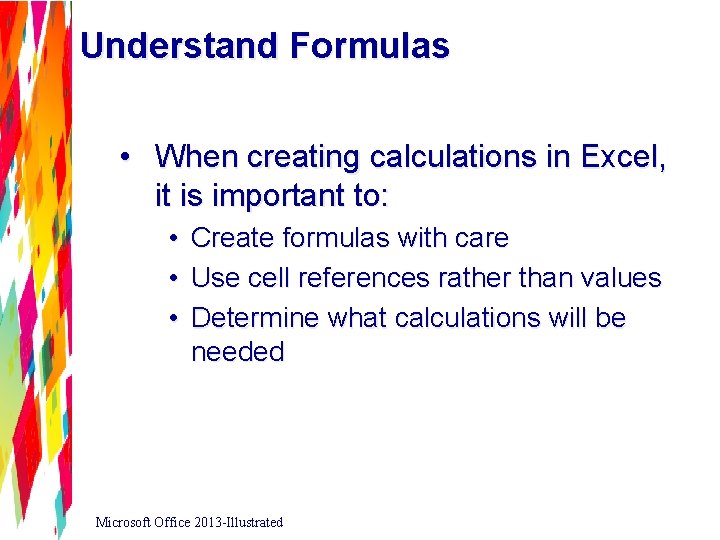 Understand Formulas

• When creating calculations in Excel, it is important to:
  • Create formulas with care
  • Use cell references rather than values
  • Determine what calculations will be needed

Microsoft Office 2013-Illustrated